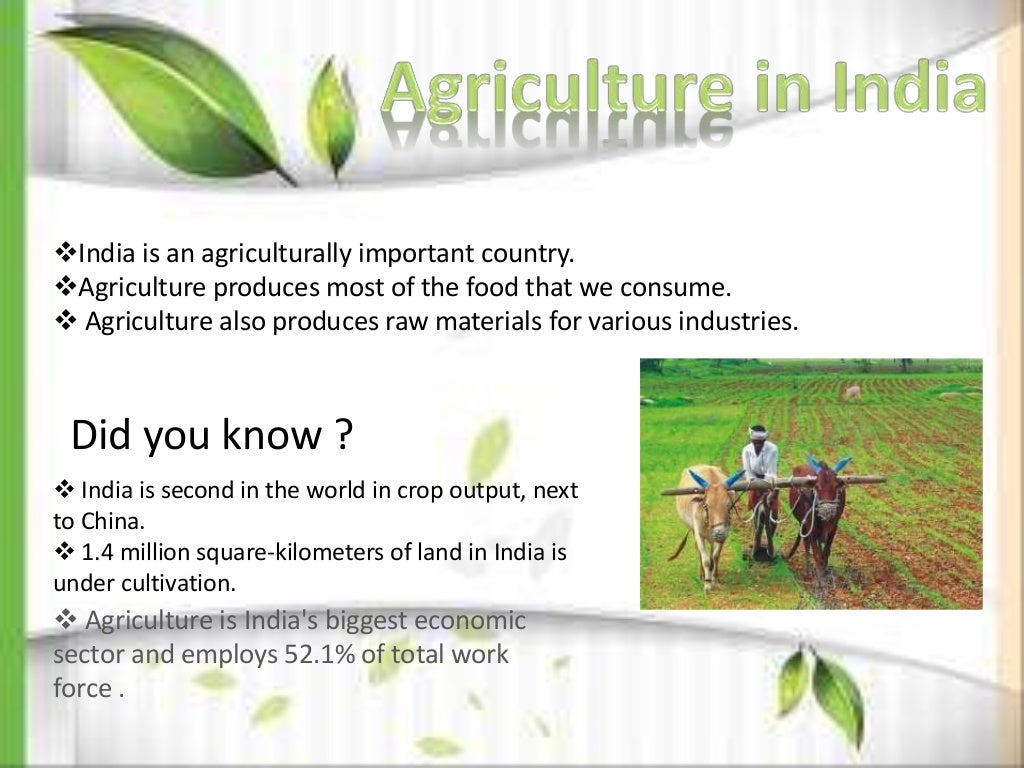 Agriculture in India

❖India is an agriculturally important country.
❖Agriculture produces most of the food that we consume.
❖ Agriculture also produces raw materials for various industries.

Did you know ?

❖ India is second in the world in crop output, next to China.
❖ 1.4 million square-kilometers of land in India is under cultivation.
❖ Agriculture is India's biggest economic sector and employs 52.1% of total work force .